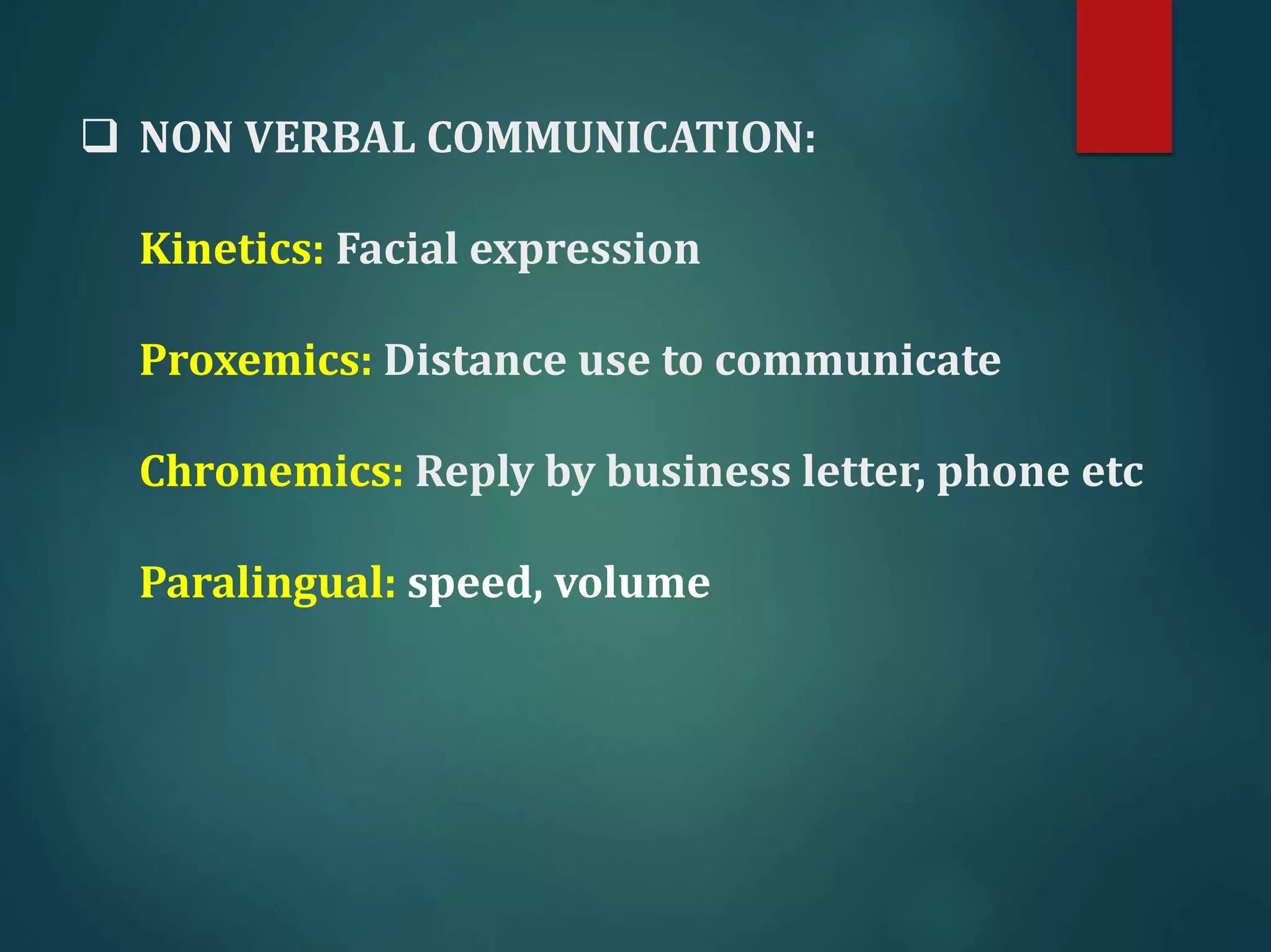 ❑ NON VERBAL COMMUNICATION:

Kinetics: Facial expression

Proxemics: Distance use to communicate

Chronemics: Reply by business letter, phone etc

Paralingual: speed, volume